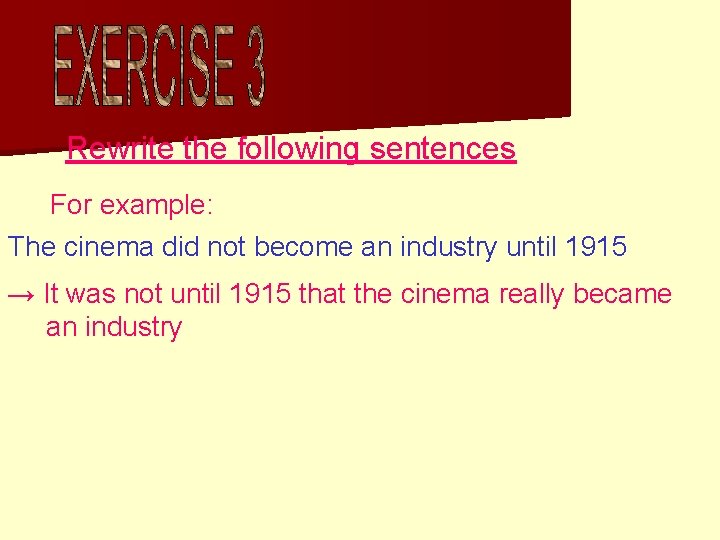 EXERCISE 3

Rewrite the following sentences

For example:

The cinema did not become an industry until 1915

→ It was not until 1915 that the cinema really became an industry